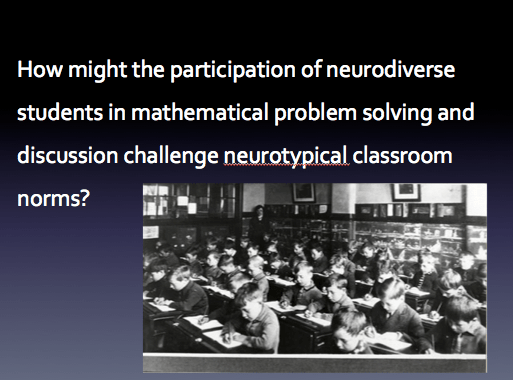 How might the participation of neurodiverse students in mathematical problem solving and discussion challenge neurotypical classroom norms?